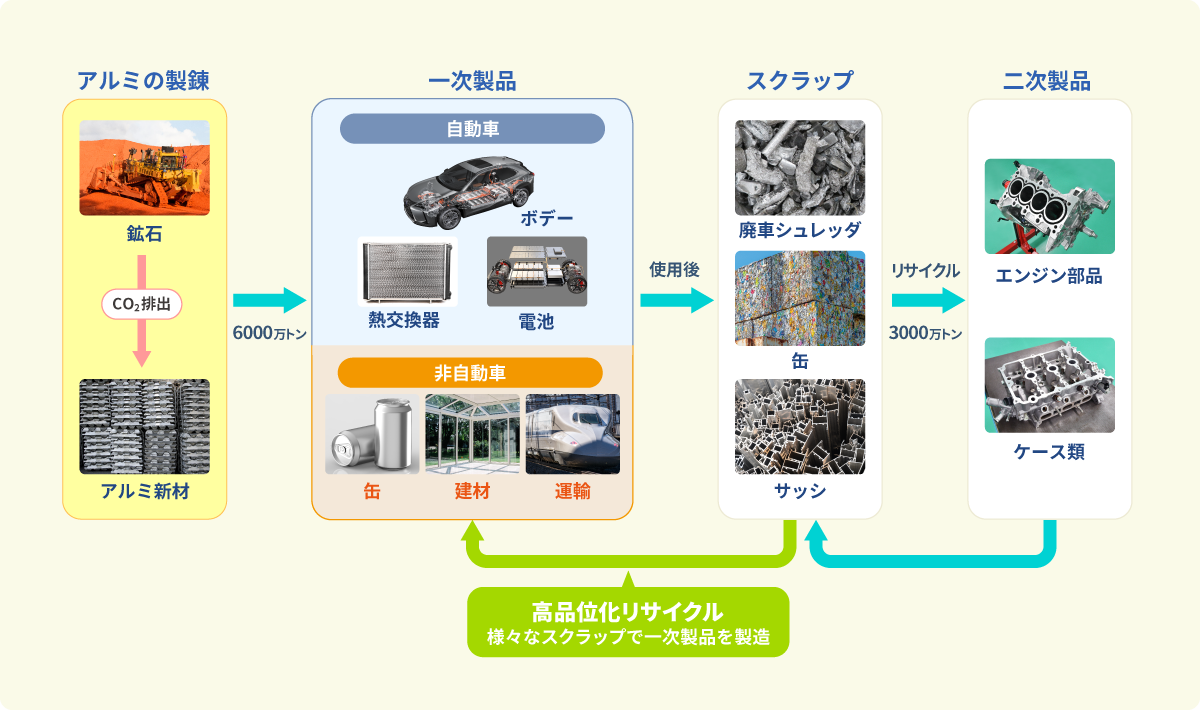 アルミの製錬

鉱石

$CO_2$排出

アルミ新材

6000万トン

一次製品

自動車

ボデー

熱交換器

電池

非自動車

缶

建材

運輸

使用後

スクラップ

廃車シュレッダ

缶

サッシ

リサイクル

3000万トン

二次製品

エンジン部品

ケース類

高品位化リサイクル
様々なスクラップで一次製品を製造